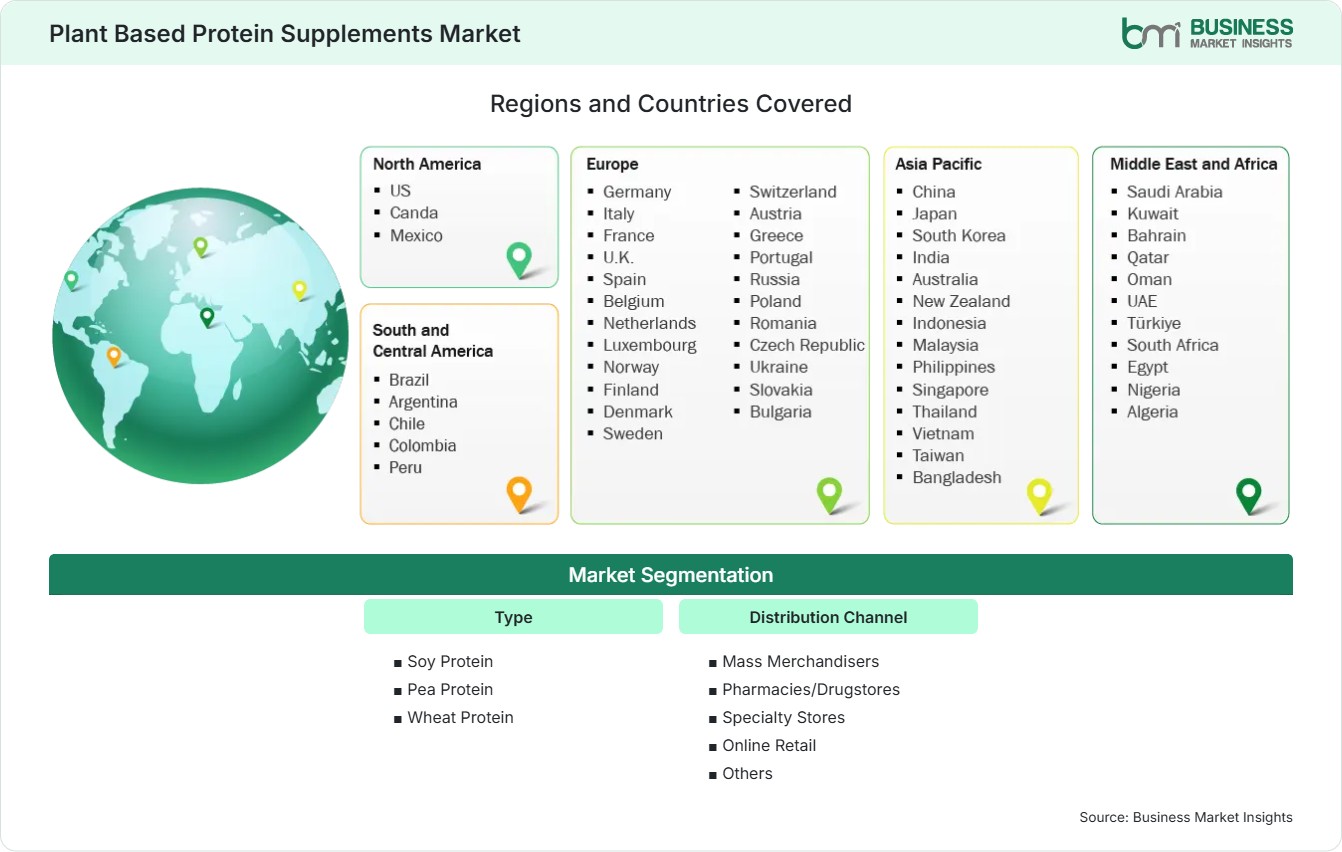 Plant Based Protein Supplements Market

bmi BUSINESS MARKET INSIGHTS

Regions and Countries Covered

North America
- US
- Canda
- Mexico

South and Central America
- Brazil
- Argentina
- Chile
- Colombia
- Peru

Europe
- Germany
- Italy
- France
- U.K.
- Spain
- Belgium
- Netherlands
- Luxembourg
- Norway
- Finland
- Denmark
- Sweden
- Switzerland
- Austria
- Greece
- Portugal
- Russia
- Poland
- Romania
- Czech Republic
- Ukraine
- Slovakia
- Bulgaria

Asia Pacific
- China
- Japan
- South Korea
- India
- Australia
- New Zealand
- Indonesia
- Malaysia
- Philippines
- Singapore
- Thailand
- Vietnam
- Taiwan
- Bangladesh

Middle East and Africa
- Saudi Arabia
- Kuwait
- Bahrain
- Qatar
- Oman
- UAE
- Türkiye
- South Africa
- Egypt
- Nigeria
- Algeria

Market Segmentation

Type
- Soy Protein
- Pea Protein
- Wheat Protein

Distribution Channel
- Mass Merchandisers
- Pharmacies/Drugstores
- Specialty Stores
- Online Retail
- Others

Source: Business Market Insights